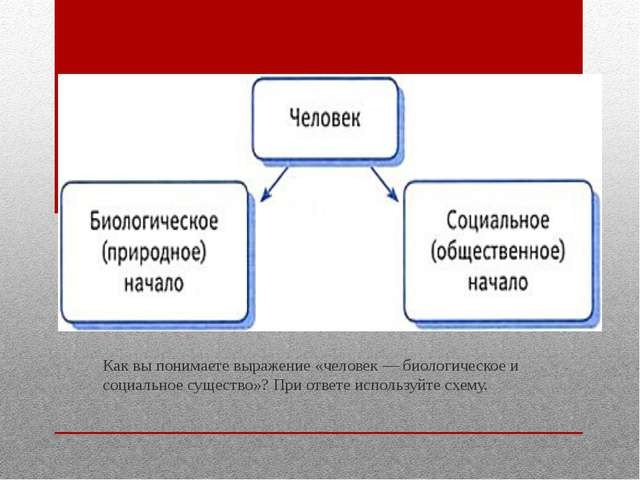 Человек

Биологическое (природное) начало

Социальное (общественное) начало

Как вы понимаете выражение «человек — биологическое и социальное существо»? При ответе используйте схему.